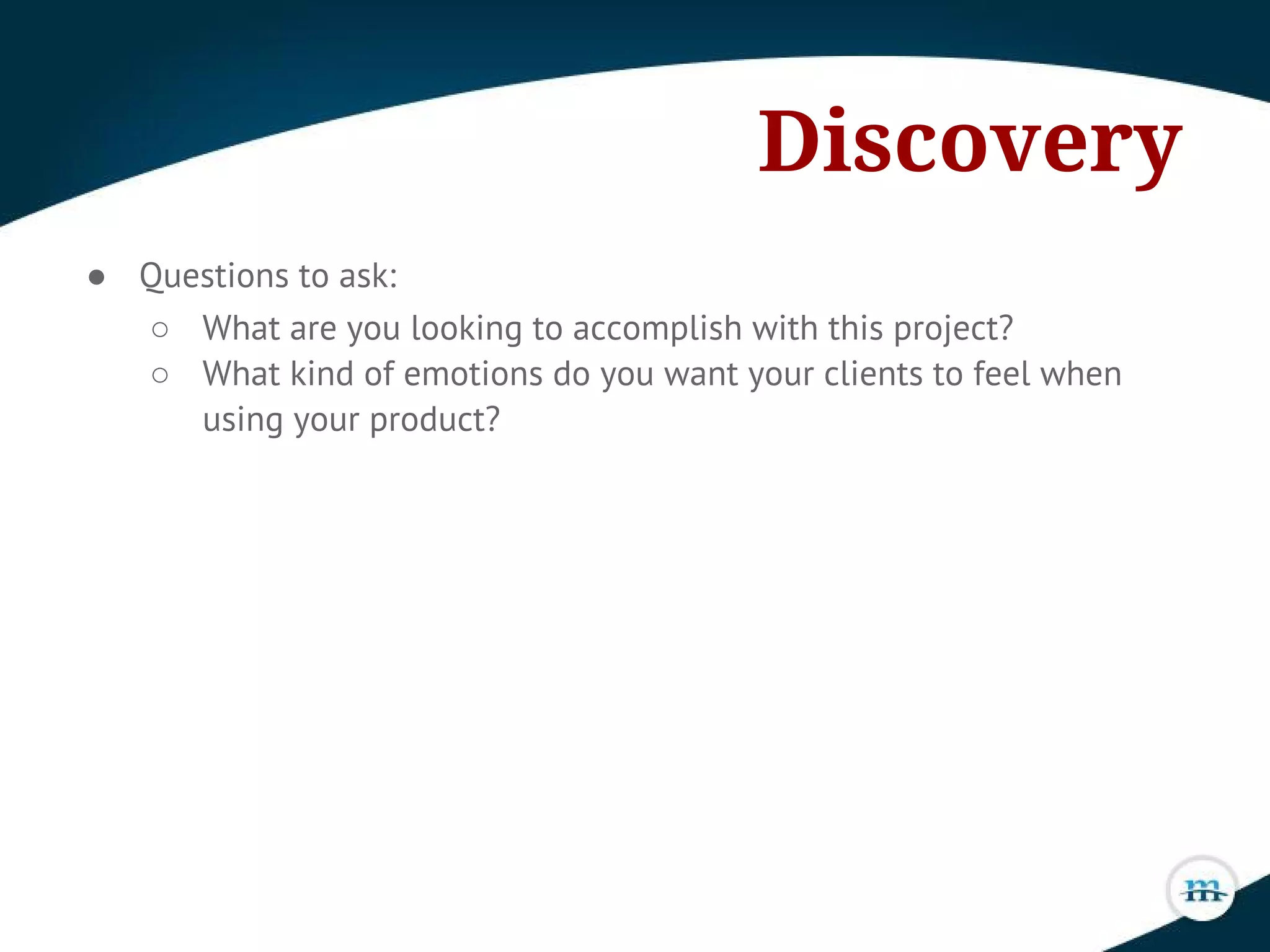 Discovery

● Questions to ask:
  ○ What are you looking to accomplish with this project?
  ○ What kind of emotions do you want your clients to feel when using your product?

m